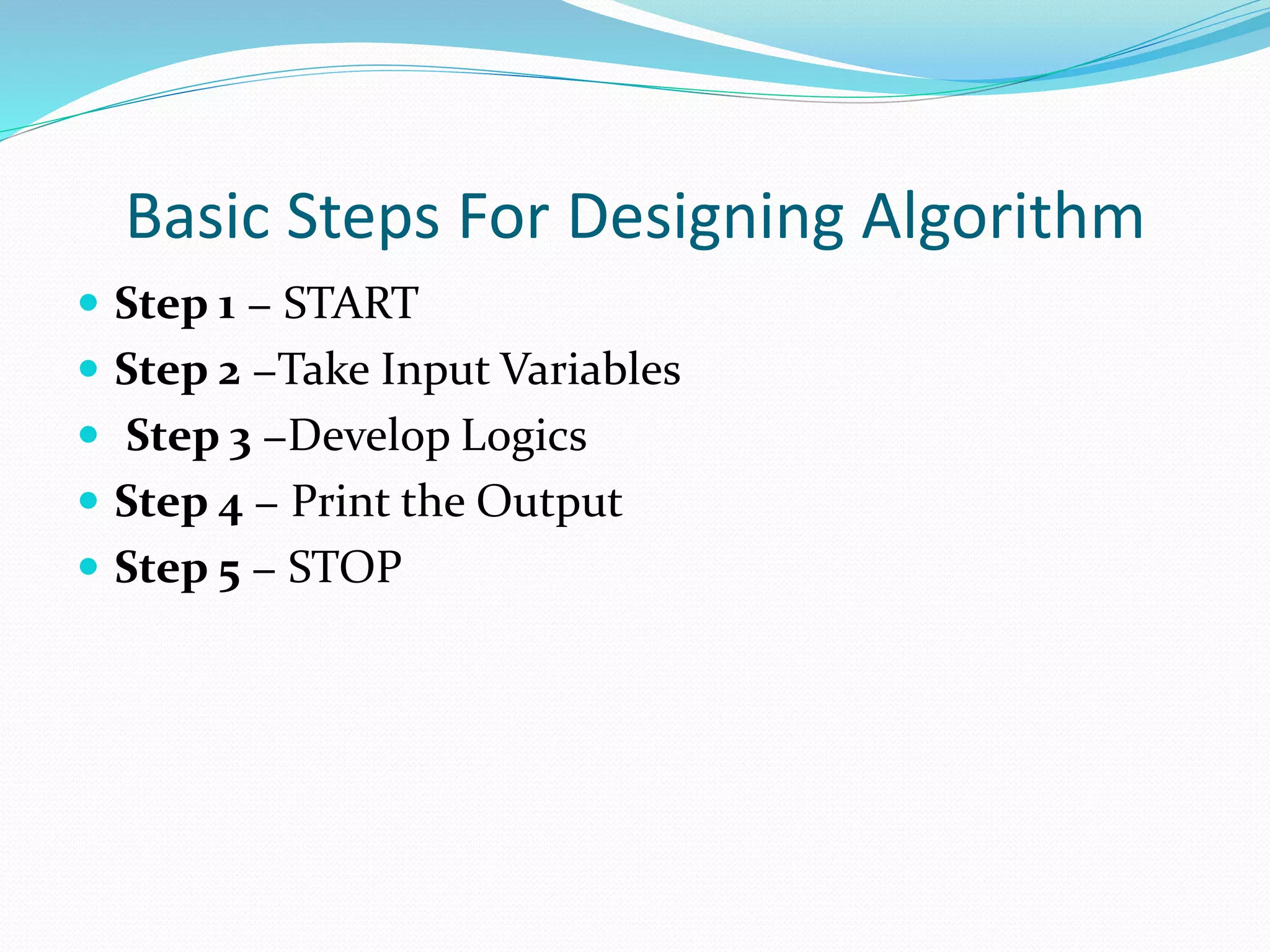 Basic Steps For Designing Algorithm

- Step 1 – START
- Step 2 –Take Input Variables
- Step 3 –Develop Logics
- Step 4 – Print the Output
- Step 5 – STOP